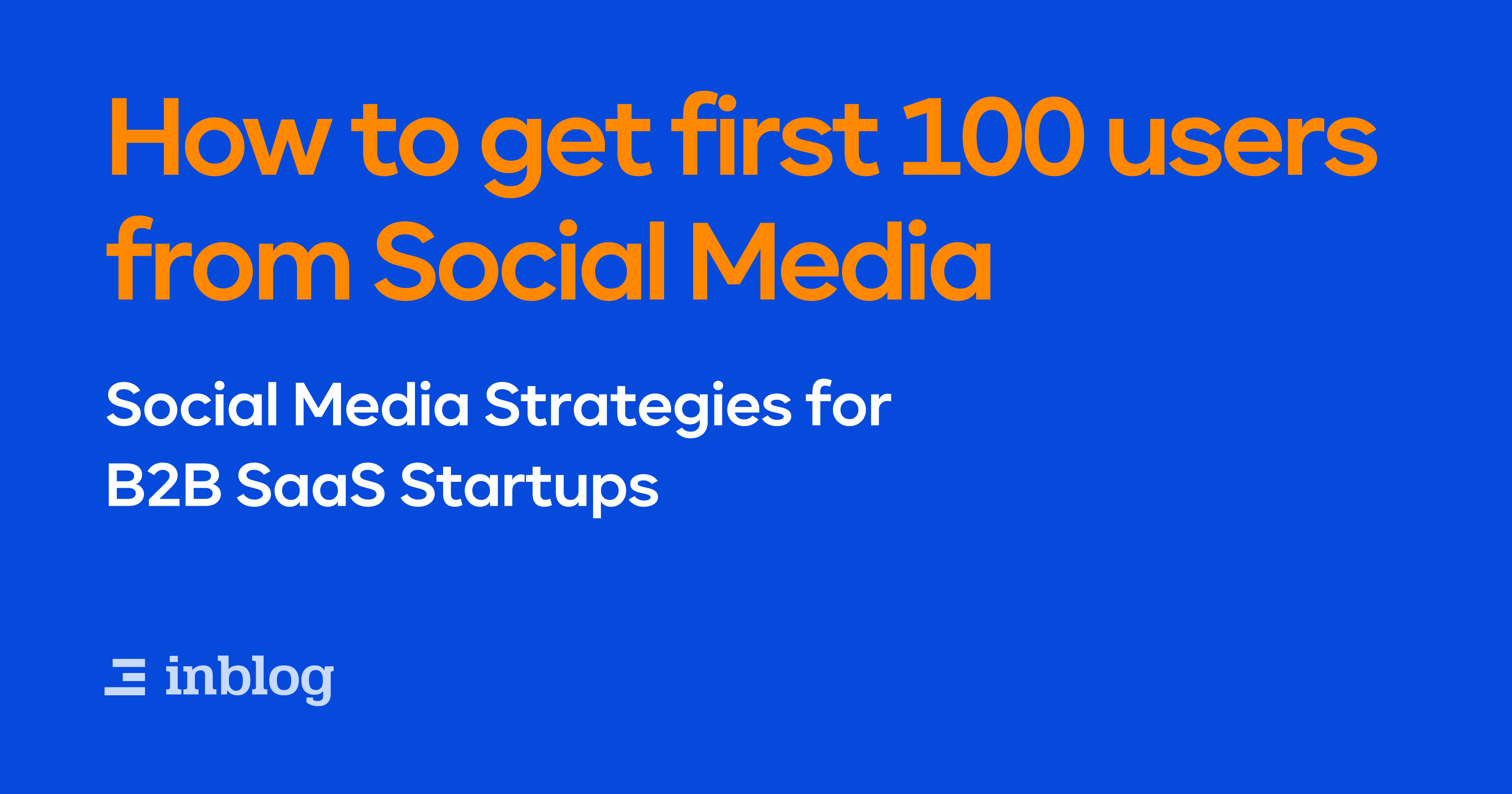 How to get first 100 users from Social Media

Social Media Strategies for B2B SaaS Startups

inblog